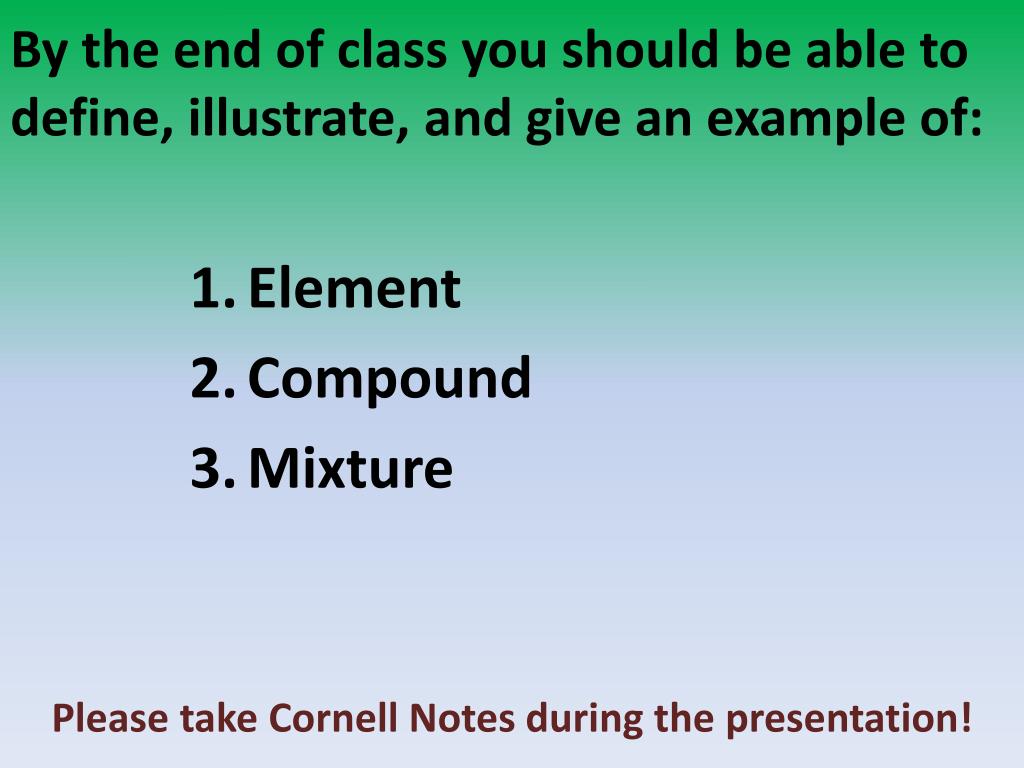 By the end of class you should be able to define, illustrate, and give an example of:

1. Element
2. Compound
3. Mixture

Please take Cornell Notes during the presentation!